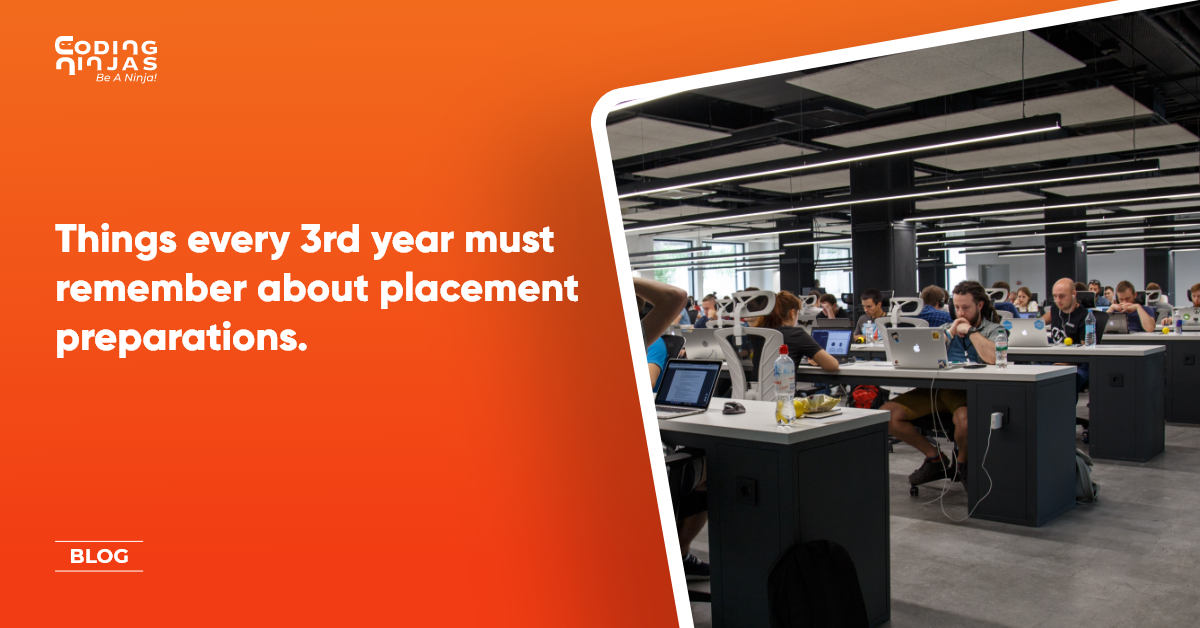 CODING NINJAS
Be A Ninja!

Things every 3rd year must remember about placement preparations.

BLOG